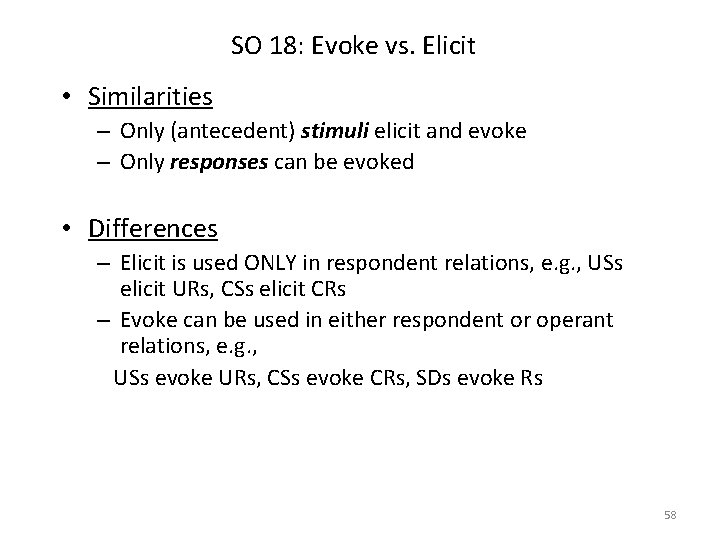 SO 18: Evoke vs. Elicit

• Similarities
– Only (antecedent) stimuli elicit and evoke
– Only responses can be evoked

• Differences
– Elicit is used ONLY in respondent relations, e.g., USs elicit URs, CSs elicit CRs
– Evoke can be used in either respondent or operant relations, e.g.,
USs evoke URs, CSs evoke CRs, SDs evoke Rs

58